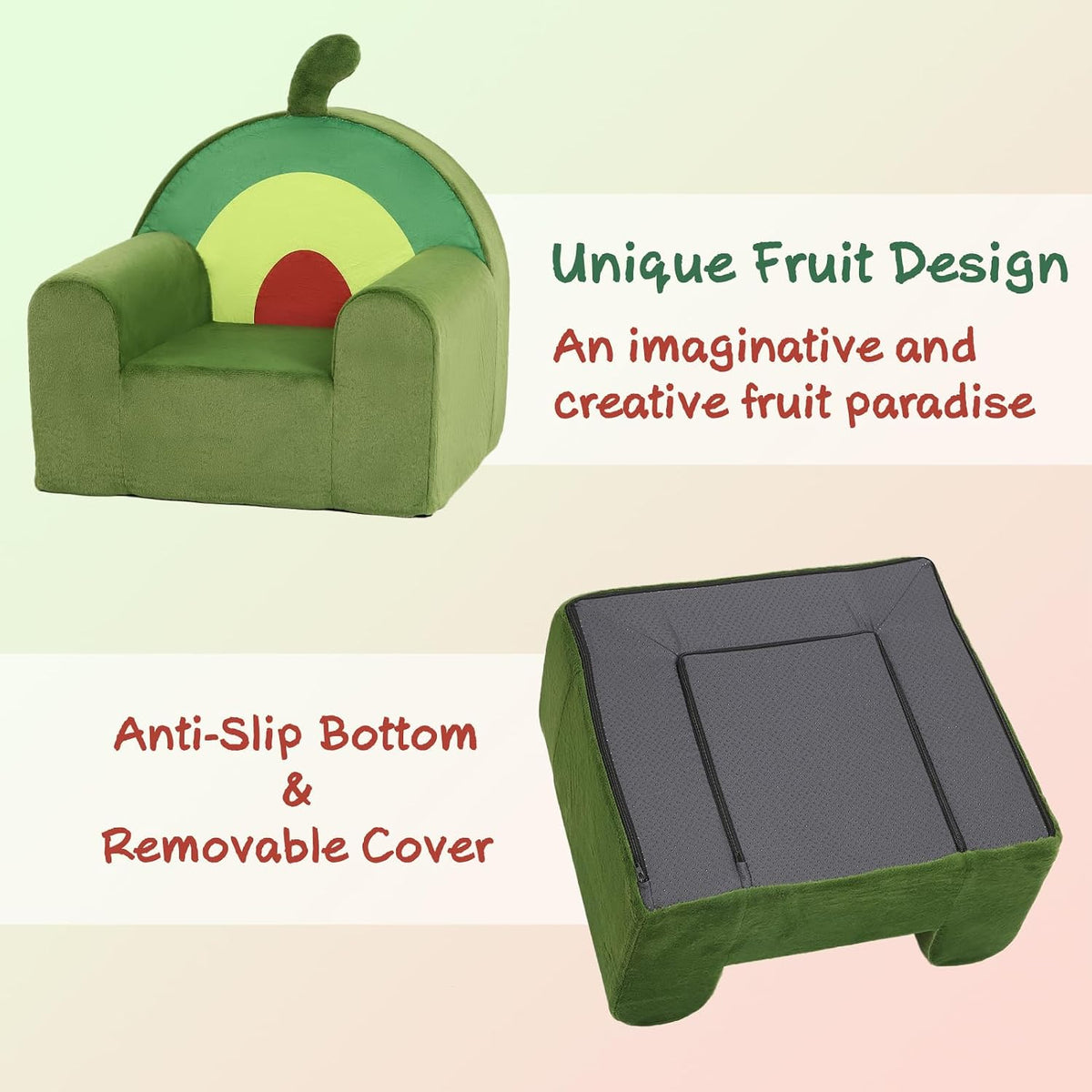 Unique Fruit Design

An imaginative and creative fruit paradise

Anti-Slip Bottom
&
Removable Cover